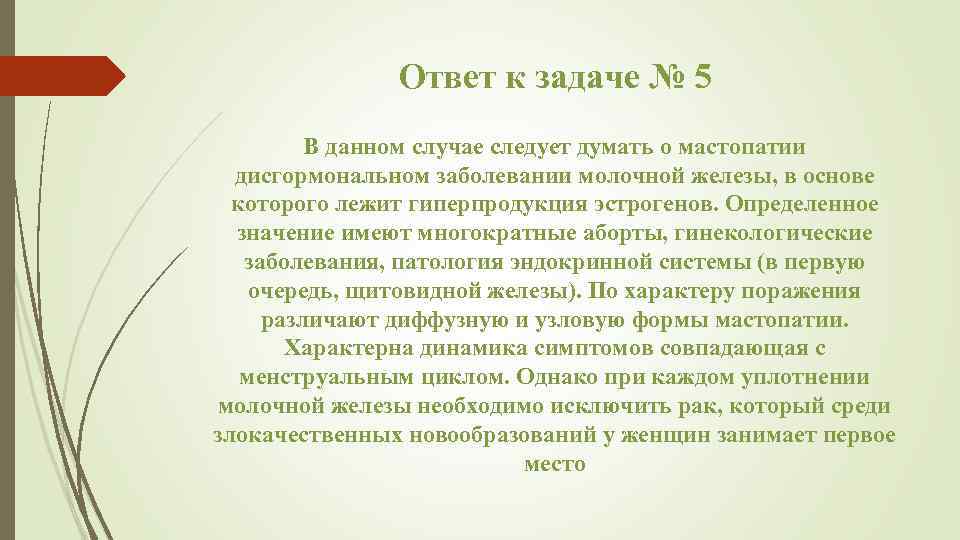 Ответ к задаче № 5

В данном случае следует думать о мастопатии дисгормональном заболевании молочной железы, в основе которого лежит гиперпродукция эстрогенов. Определенное значение имеют многократные аборты, гинекологические заболевания, патология эндокринной системы (в первую очередь, щитовидной железы). По характеру поражения различают диффузную и узловую формы мастопатии. Характерна динамика симптомов совпадающая с менструальным циклом. Однако при каждом уплотнении молочной железы необходимо исключить рак, который среди злокачественных новообразований у женщин занимает первое место